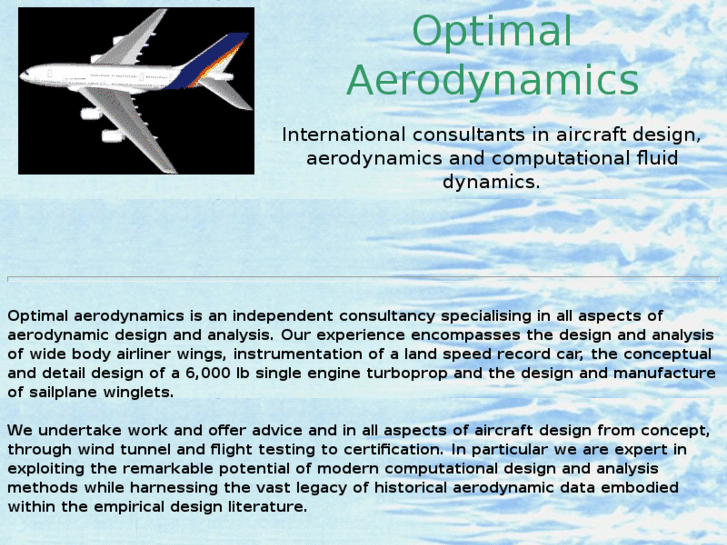 Optimal Aerodynamics

International consultants in aircraft design, aerodynamics and computational fluid dynamics.

Optimal aerodynamics is an independent consultancy specialising in all aspects of aerodynamic design and analysis. Our experience encompasses the design and analysis of wide body airliner wings, instrumentation of a land speed record car, the conceptual and detail design of a 6,000 lb single engine turboprop and the design and manufacture of sailplane winglets.

We undertake work and offer advice and in all aspects of aircraft design from concept, through wind tunnel and flight testing to certification. In particular we are expert in exploiting the remarkable potential of modern computational design and analysis methods while harnessing the vast legacy of historical aerodynamic data embodied within the empirical design literature.